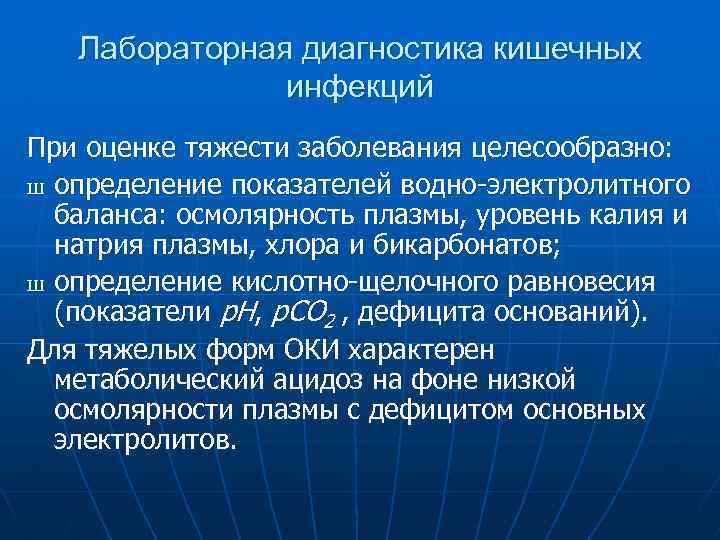 Лабораторная диагностика кишечных инфекций

При оценке тяжести заболевания целесообразно:

ш определение показателей водно-электролитного баланса: осмолярность плазмы, уровень калия и натрия плазмы, хлора и бикарбонатов;

ш определение кислотно-щелочного равновесия (показатели $pH$, $pCO_2$ , дефицита оснований).

Для тяжелых форм ОКИ характерен метаболический ацидоз на фоне низкой осмолярности плазмы с дефицитом основных электролитов.